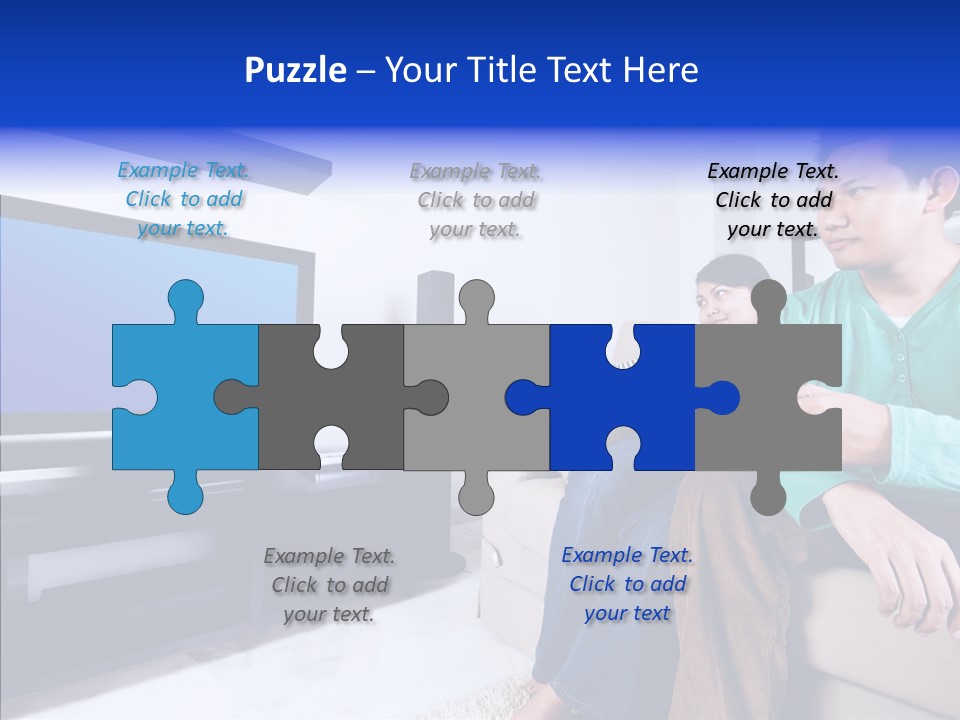 Puzzle – Your Title Text Here

Example Text. Click to add your text.

Example Text. Click to add your text.

Example Text. Click to add your text.

Example Text. Click to add your text.

Example Text. Click to add your text